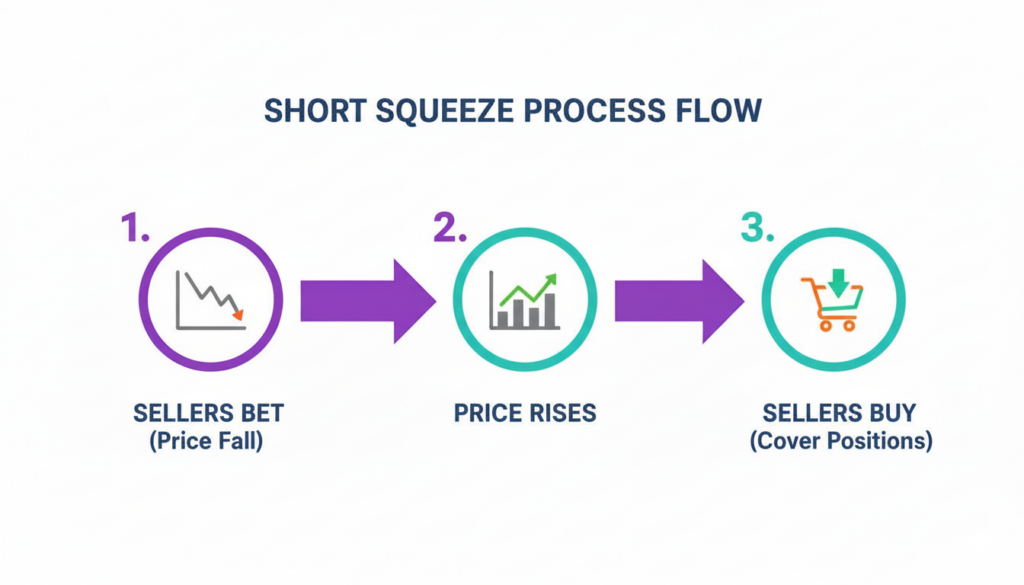 SHORT SQUEEZE PROCESS FLOW

1.

SELLERS BET
(Price Fall)

2.

PRICE RISES

3.

SELLERS BUY
(Cover Positions)